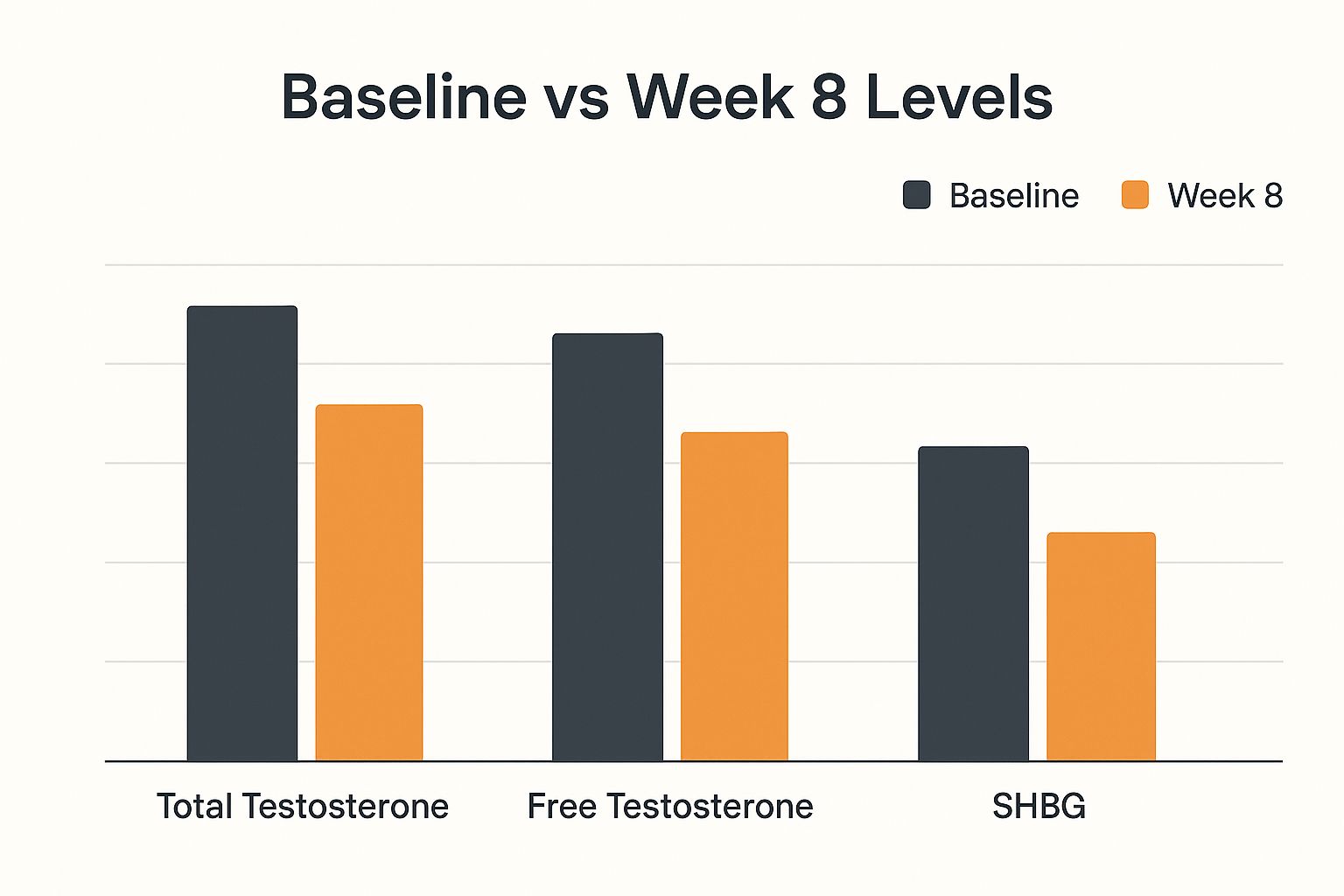 Baseline vs Week 8 Levels

Baseline
Week 8

Total Testosterone
Free Testosterone
SHBG